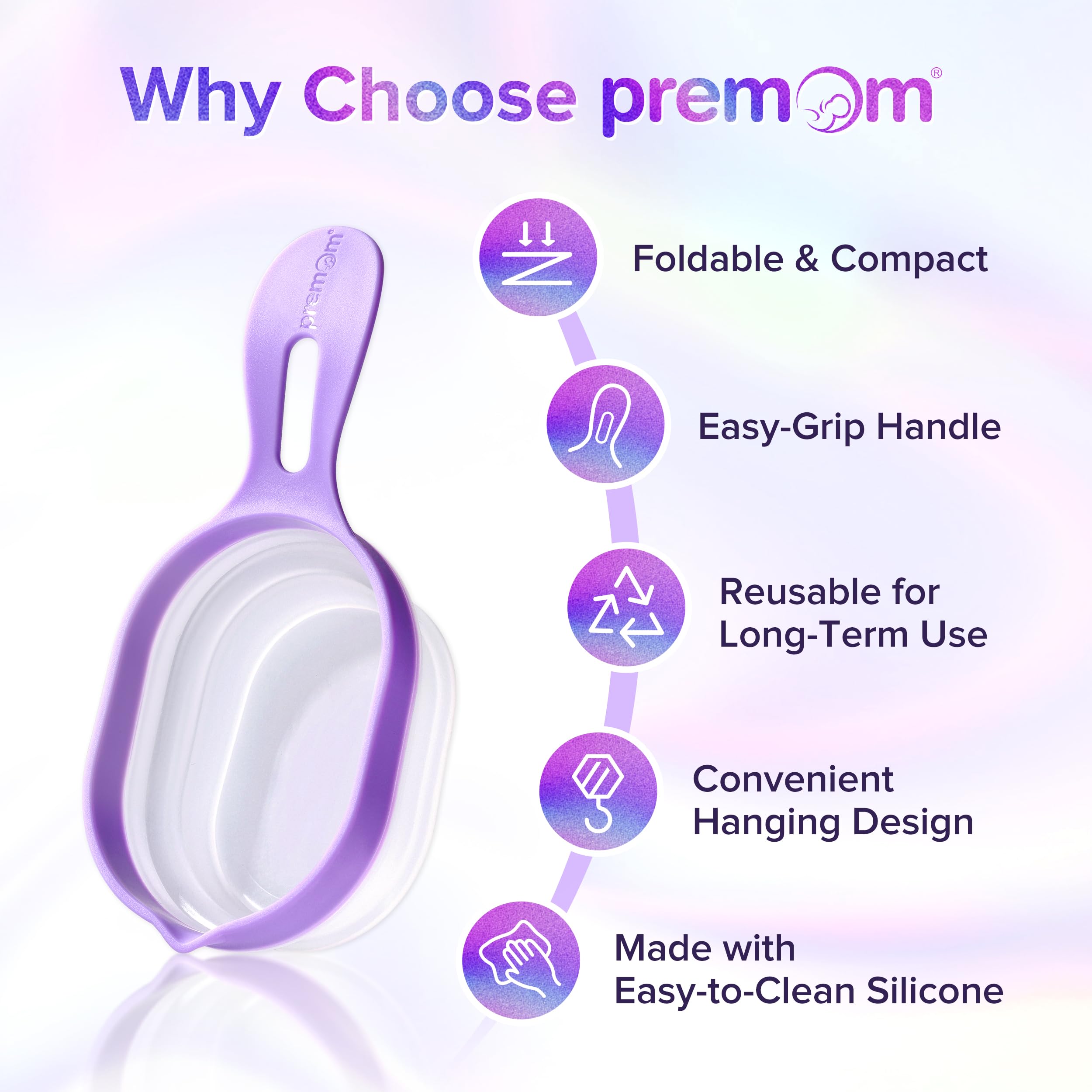 Why Choose premom®

premom®

Foldable & Compact

Easy-Grip Handle

Reusable for Long-Term Use

Convenient Hanging Design

Made with Easy-to-Clean Silicone